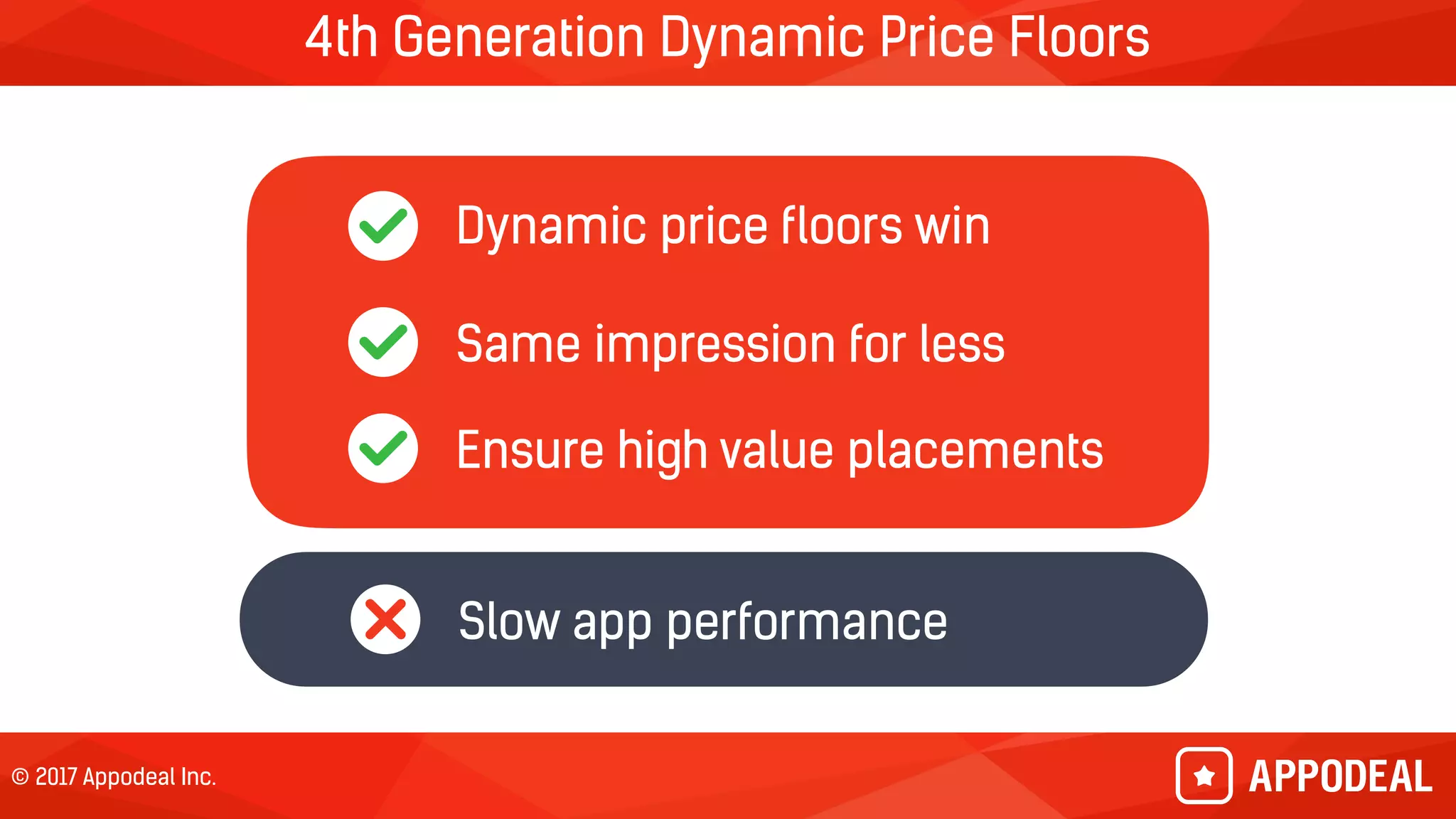 4th Generation Dynamic Price Floors

Dynamic price floors win

Same impression for less

Ensure high value placements

Slow app performance

© 2017 Appodeal Inc.

APPODEAL